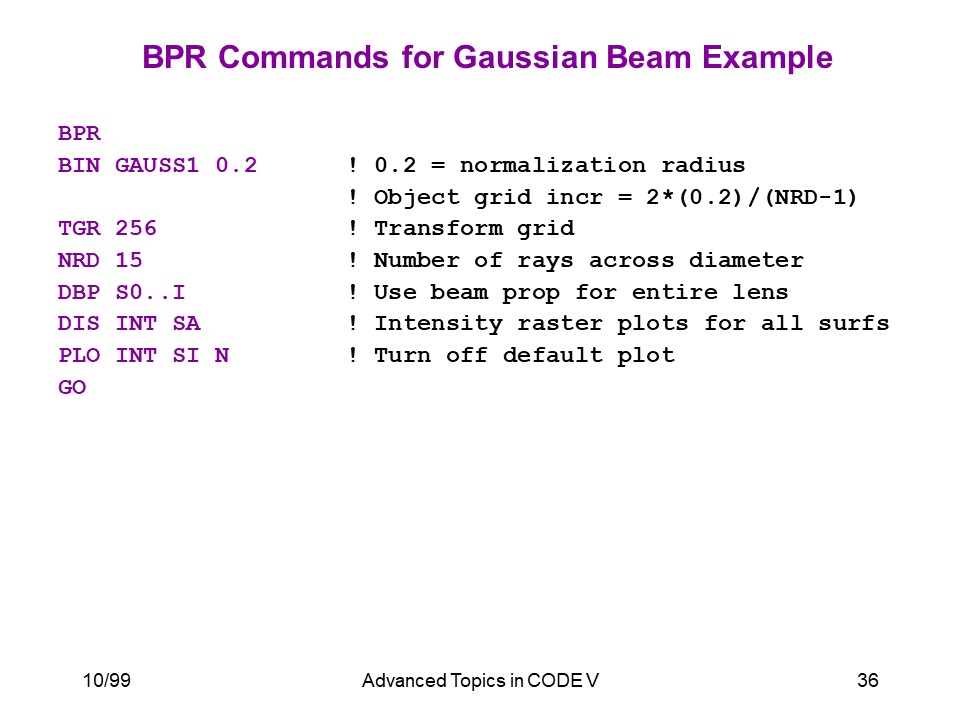 BPR Commands for Gaussian Beam Example

BPR
BIN GAUSS1 0.2 ! 0.2 = normalization radius
! Object grid incr = 2*(0.2)/(NRD-1)
TGR 256 ! Transform grid
NRD 15 ! Number of rays across diameter
DBP S0..I ! Use beam prop for entire lens
DIS INT SA ! Intensity raster plots for all surfs
PLO INT SI N ! Turn off default plot
GO

10/99 Advanced Topics in CODE V 36